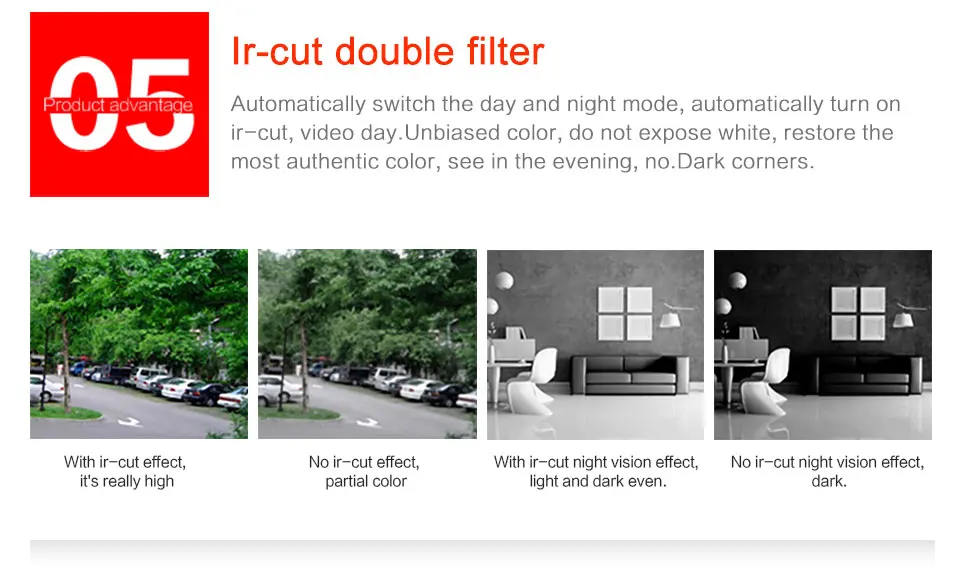 05
Product advantage

Ir-cut double filter

Automatically switch the day and night mode, automatically turn on ir-cut, video day.Unbiased color, do not expose white, restore the most authentic color, see in the evening, no.Dark corners.

With ir-cut effect,
it's really high

No ir-cut effect,
partial color

With ir-cut night vision effect,
light and dark even.

No ir-cut night vision effect,
dark.